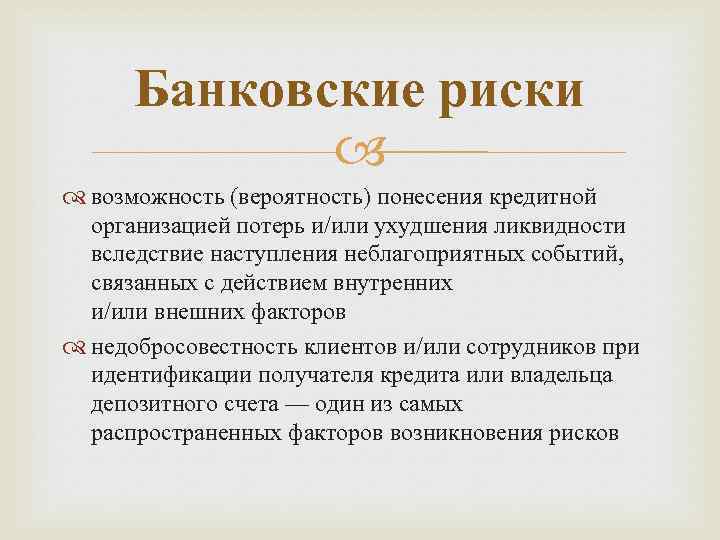 Банковские риски

возможность (вероятность) понесения кредитной организацией потерь и/или ухудшения ликвидности вследствие наступления неблагоприятных событий, связанных с действием внутренних и/или внешних факторов

недобросовестность клиентов и/или сотрудников при идентификации получателя кредита или владельца депозитного счета — один из самых распространенных факторов возникновения рисков